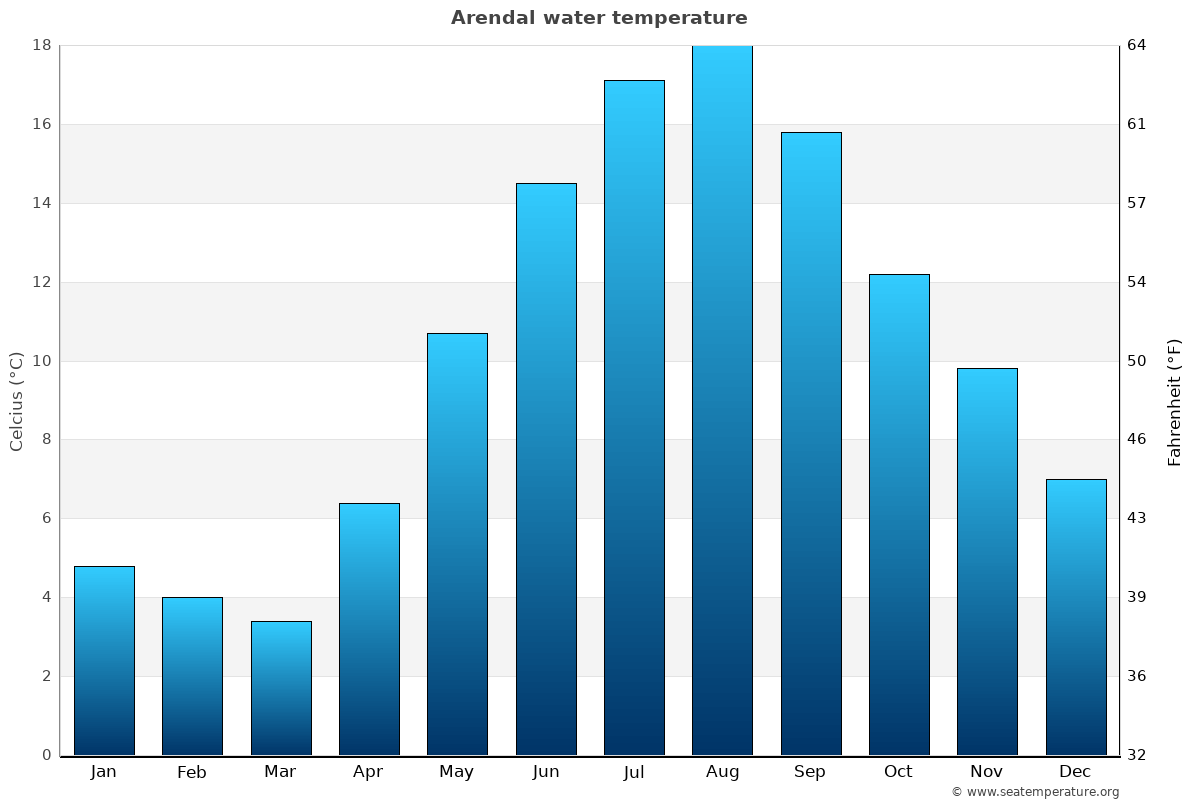 Arendal water temperature

Celcius (°C)

18
16
14
12
10
8
6
4
2
0

Fahrenheit (°F)

64
61
57
54
50
46
43
39
36
32

Jan Feb Mar Apr May Jun Jul Aug Sep Oct Nov Dec

© www.seatemperature.org